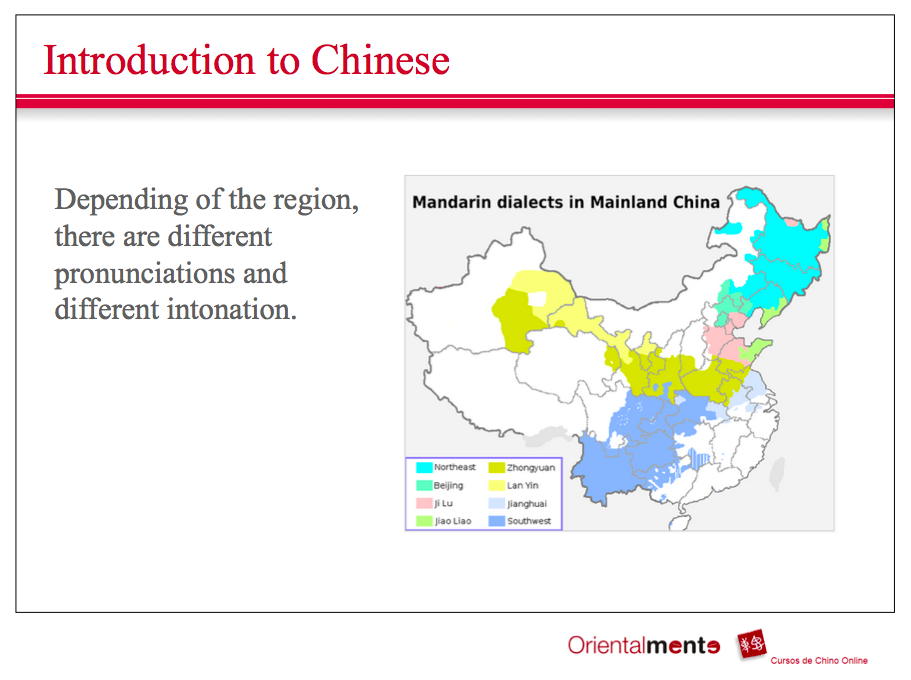 Introduction to Chinese

Depending of the region, there are different pronunciations and different intonation.

Mandarin dialects in Mainland China

Northeast
Beijing
Ji Lu
Jiao Liao
Zhongyuan
Lan Yin
Jianghuai
Southwest

Orientalmente

Cursos de Chino Online